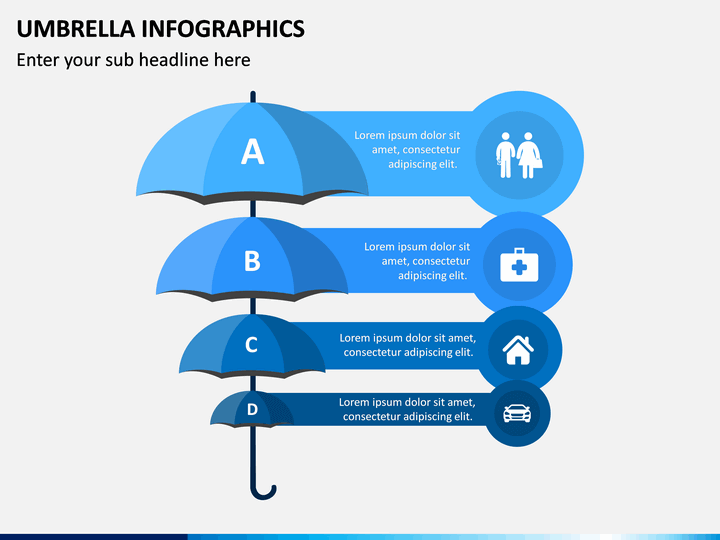 UMBRELLA INFOGRAPHICS

Enter your sub headline here

A

Lorem ipsum dolor sit amet, consectetur adipiscing elit.

B

Lorem ipsum dolor sit amet, consectetur adipiscing elit.

C

Lorem ipsum dolor sit amet, consectetur adipiscing elit.

D

Lorem ipsum dolor sit amet, consectetur adipiscing elit.